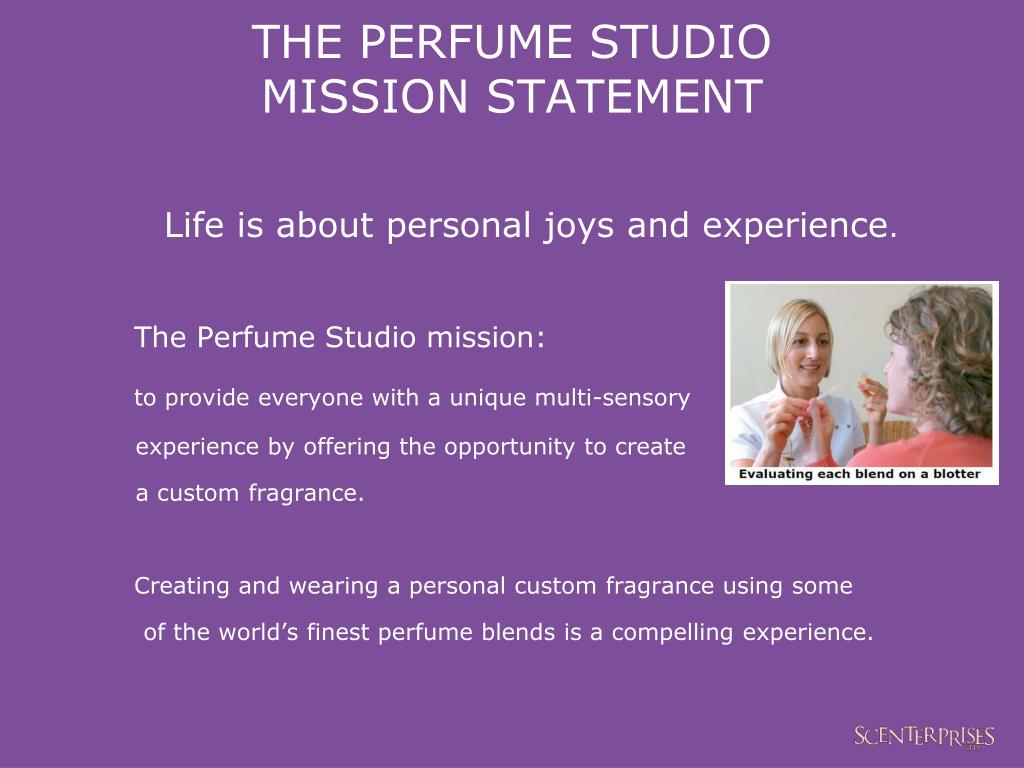 THE PERFUME STUDIO
MISSION STATEMENT

Life is about personal joys and experience.

The Perfume Studio mission:

to provide everyone with a unique multi-sensory experience by offering the opportunity to create a custom fragrance.

Evaluating each blend on a blotter

Creating and wearing a personal custom fragrance using some of the world's finest perfume blends is a compelling experience.

SCENTERPRISES